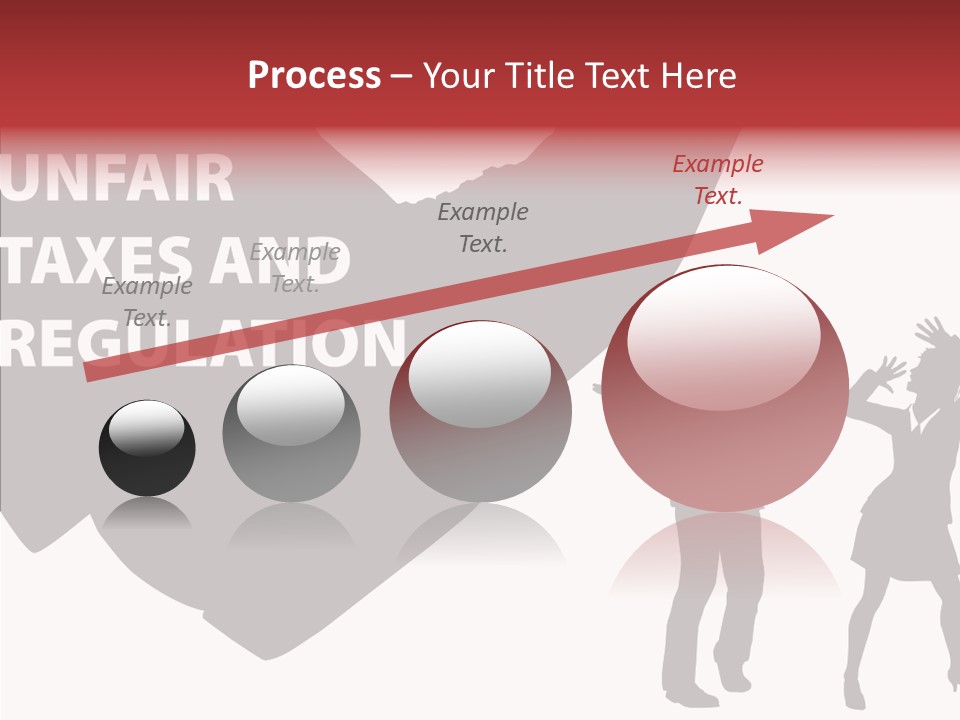 Process – Your Title Text Here

UNFAIR
TAXES AND
REGULATION

Example Text.

Example Text.

Example Text.

Example Text.